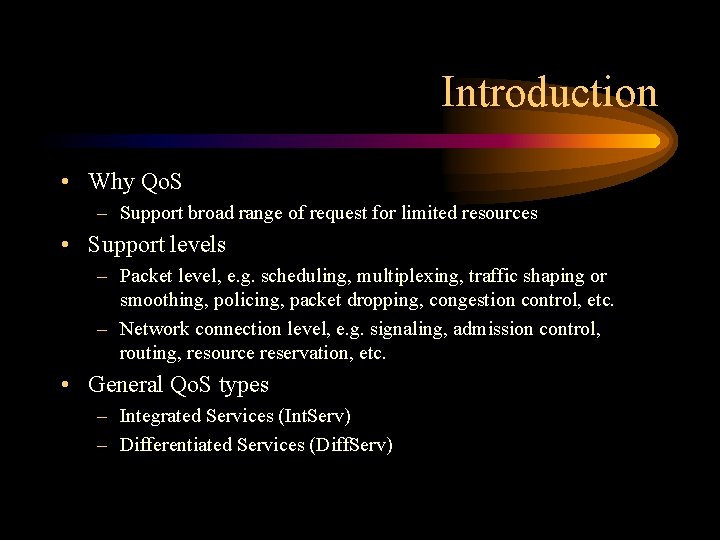 Introduction

• Why QoS
– Support broad range of request for limited resources
• Support levels
– Packet level, e.g. scheduling, multiplexing, traffic shaping or smoothing, policing, packet dropping, congestion control, etc.
– Network connection level, e.g. signaling, admission control, routing, resource reservation, etc.
• General QoS types
– Integrated Services (IntServ)
– Differentiated Services (DiffServ)